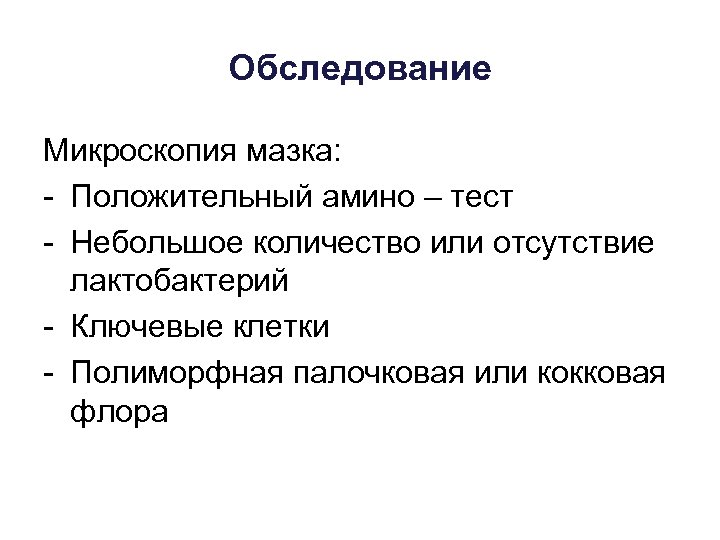 Обследование

Микроскопия мазка:
- Положительный амино – тест
- Небольшое количество или отсутствие лактобактерий
- Ключевые клетки
- Полиморфная палочковая или кокковая флора